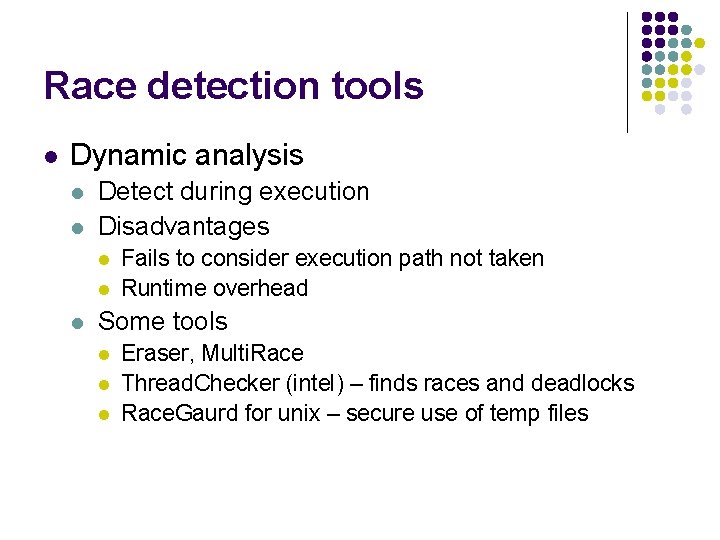 Race detection tools

- Dynamic analysis
  - Detect during execution
  - Disadvantages
    - Fails to consider execution path not taken
    - Runtime overhead
  - Some tools
    - Eraser, MultiRace
    - ThreadChecker (intel) – finds races and deadlocks
    - RaceGaurd for unix – secure use of temp files